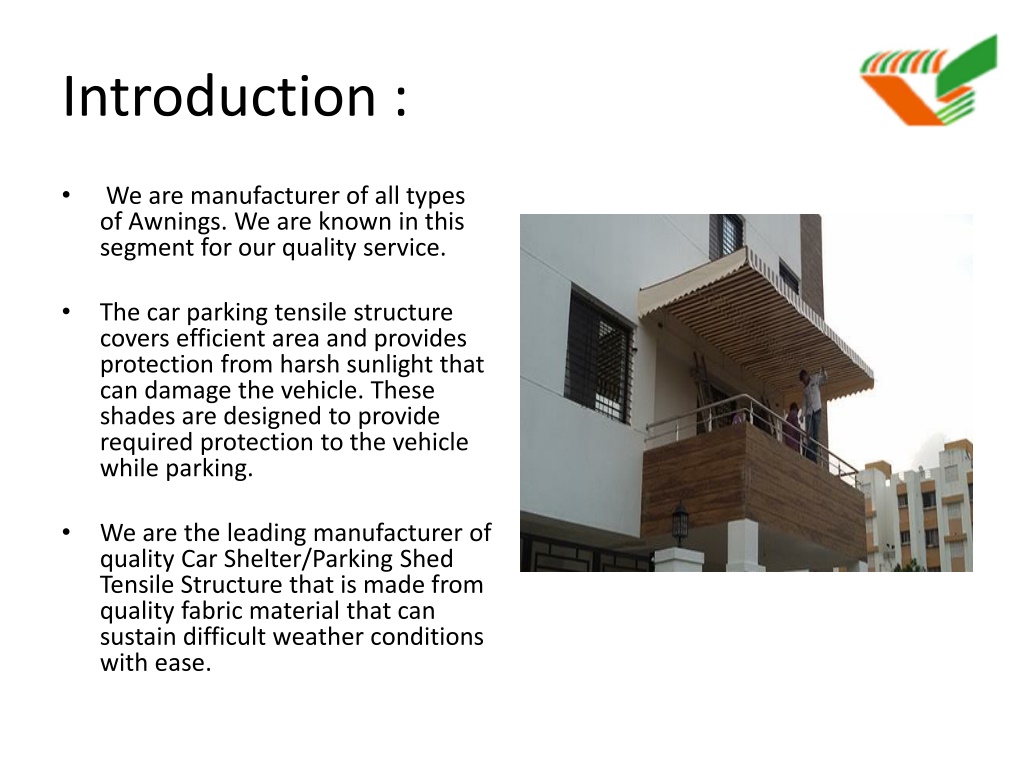 Introduction :

• We are manufacturer of all types of Awnings. We are known in this segment for our quality service.

• The car parking tensile structure covers efficient area and provides protection from harsh sunlight that can damage the vehicle. These shades are designed to provide required protection to the vehicle while parking.

• We are the leading manufacturer of quality Car Shelter/Parking Shed Tensile Structure that is made from quality fabric material that can sustain difficult weather conditions with ease.